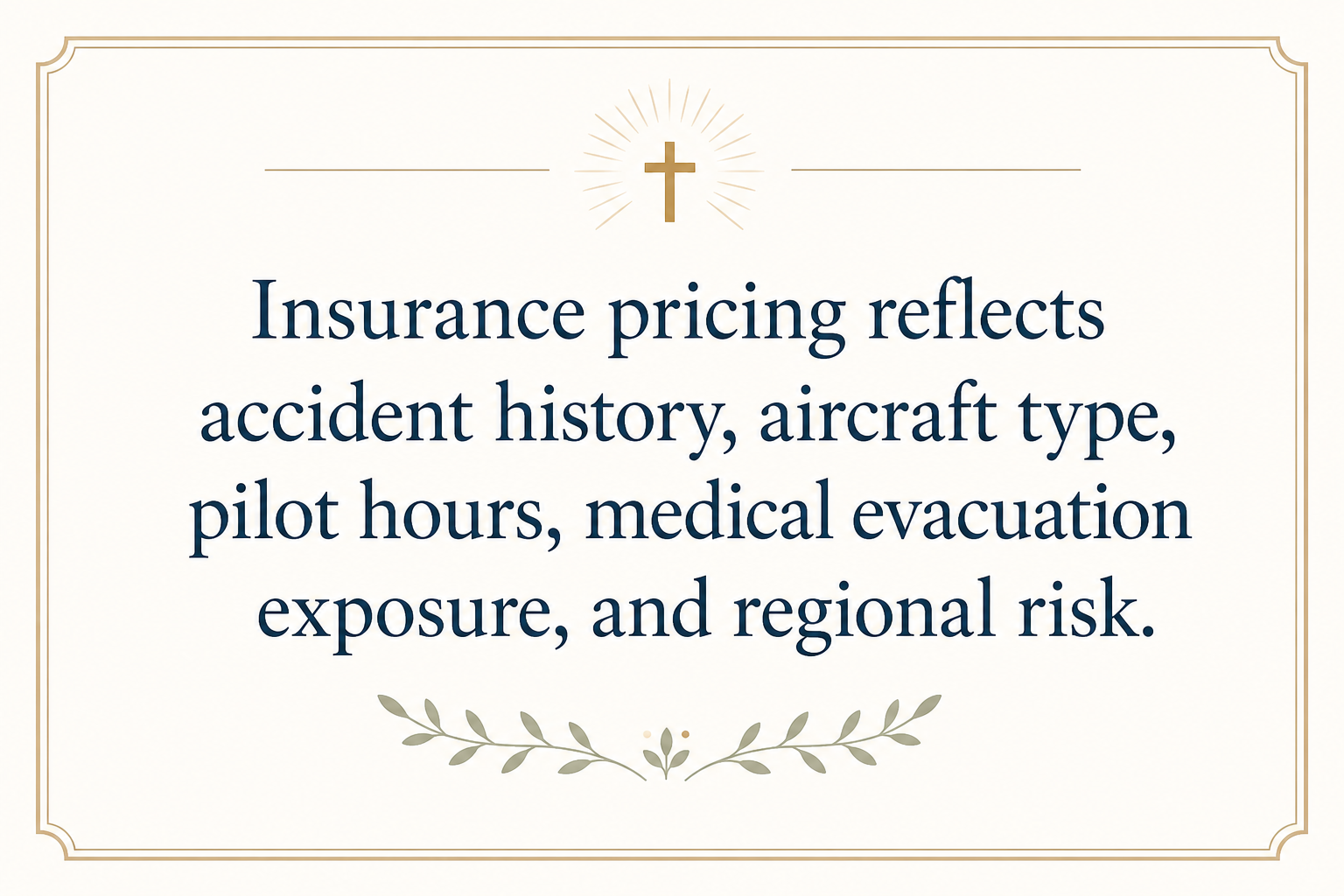 Insurance pricing reflects accident history, aircraft type, pilot hours, medical evacuation exposure, and regional risk.